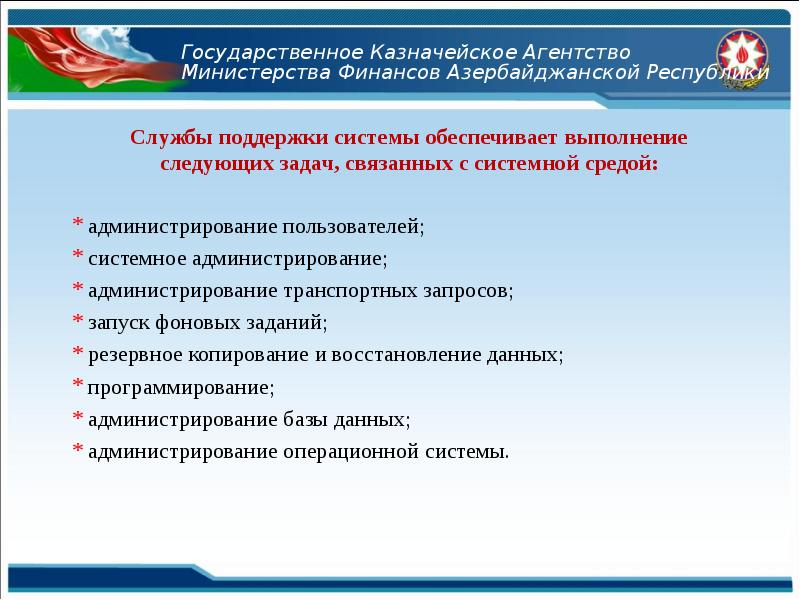 Государственное Казначейское Агентство
Министерства Финансов Азербайджанской Республики

Службы поддержки системы обеспечивает выполнение следующих задач, связанных с системной средой:

* администрирование пользователей;
* системное администрирование;
* администрирование транспортных запросов;
* запуск фоновых заданий;
* резервное копирование и восстановление данных;
* программирование;
* администрирование базы данных;
* администрирование операционной системы.